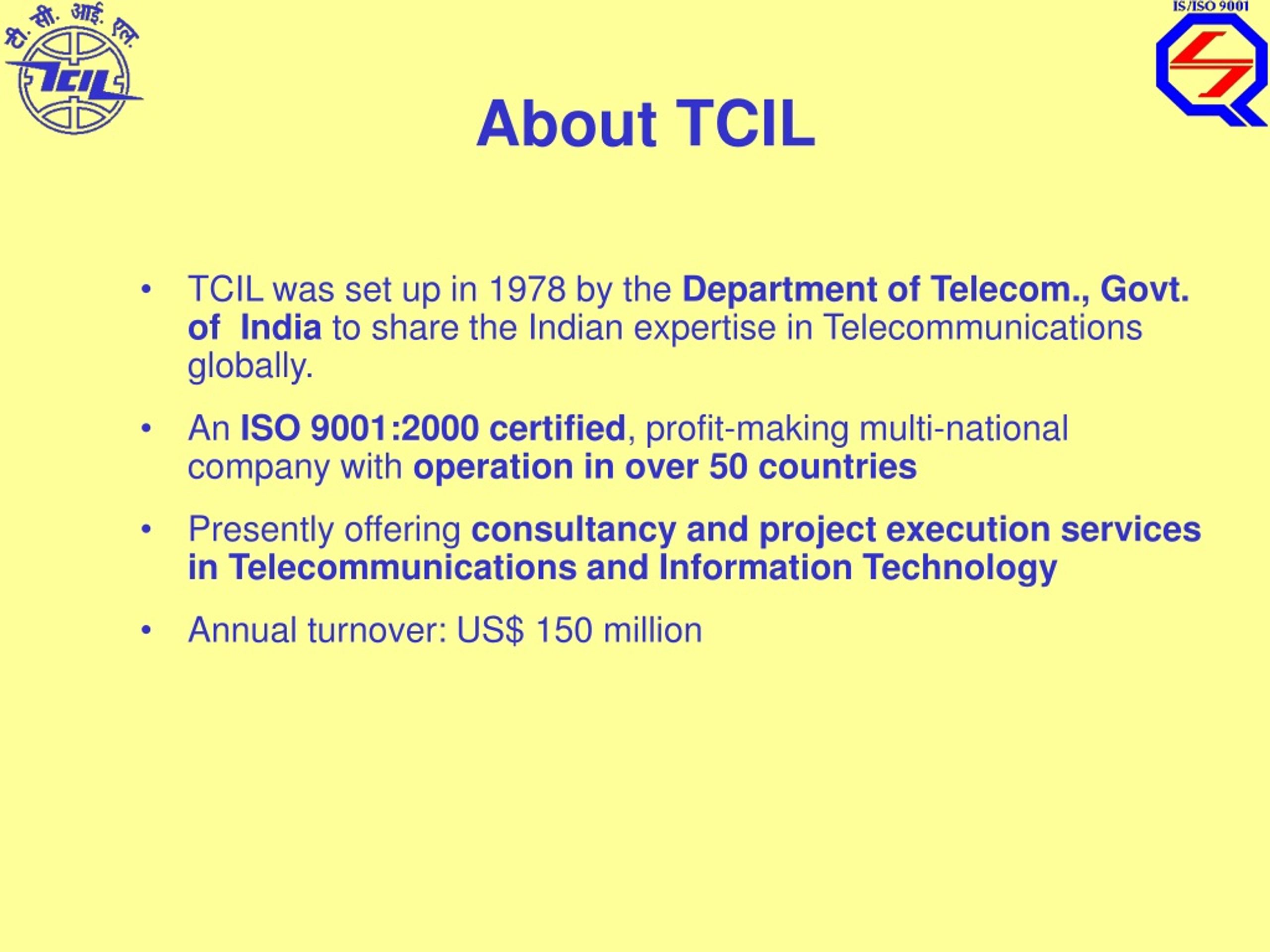 टी. सी. आई. एल.
TCIL

IS/ISO 9001

About TCIL

• TCIL was set up in 1978 by the Department of Telecom., Govt. of India to share the Indian expertise in Telecommunications globally.

• An ISO 9001:2000 certified, profit-making multi-national company with operation in over 50 countries

• Presently offering consultancy and project execution services in Telecommunications and Information Technology

• Annual turnover: US$ 150 million